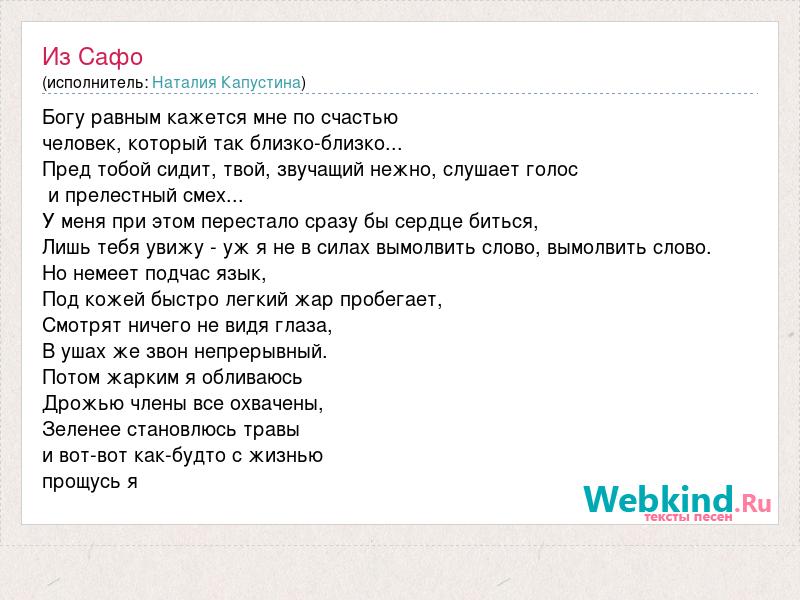 Из Сафо
(исполнитель: Наталия Капустина)

Богу равным кажется мне по счастью
человек, который так близко-близко...
Пред тобой сидит, твой, звучащий нежно, слушает голос
и прелестный смех...
У меня при этом перестало сразу бы сердце биться,
Лишь тебя увижу - уж я не в силах вымолвить слово, вымолвить слово.
Но немеет подчас язык,
Под кожей быстро легкий жар пробегает,
Смотрят ничего не видя глаза,
В ушах же звон непрерывный.
Потом жарким я обливаюсь
Дрожью члены все охвачены,
Зеленее становлюсь травы
и вот-вот как-будто с жизнью
прощусь я

Webkind.Ru
тексты песен